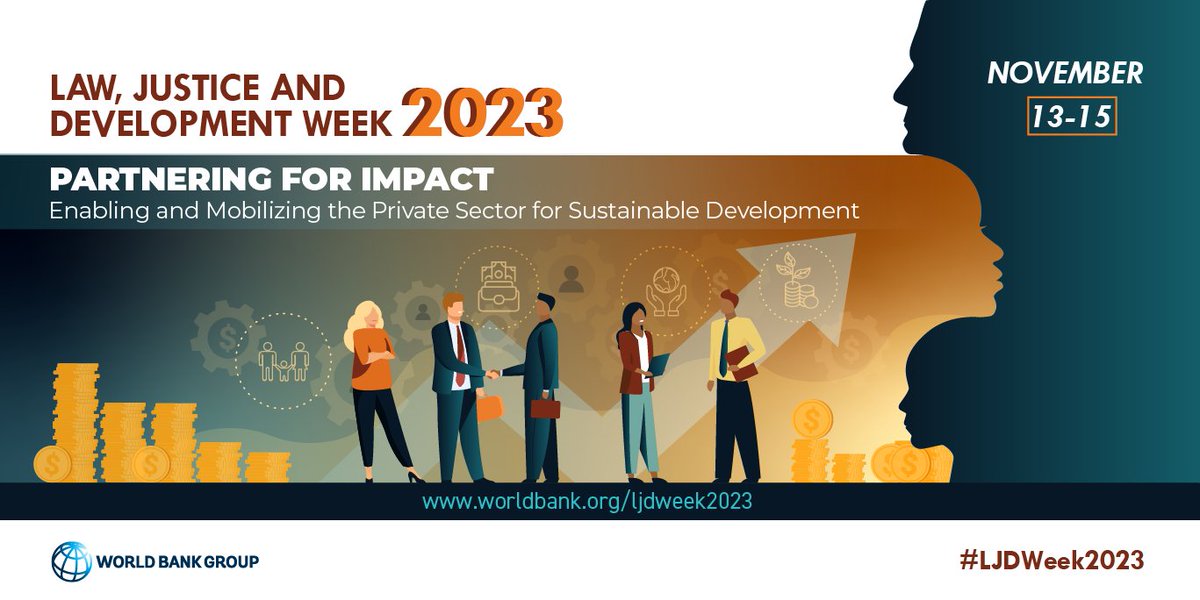 LAW, JUSTICE AND DEVELOPMENT WEEK 2023

NOVEMBER
13-15

PARTNERING FOR IMPACT
Enabling and Mobilizing the Private Sector for Sustainable Development

www.worldbank.org/ljdweek2023

WORLD BANK GROUP

#LJDWeek2023